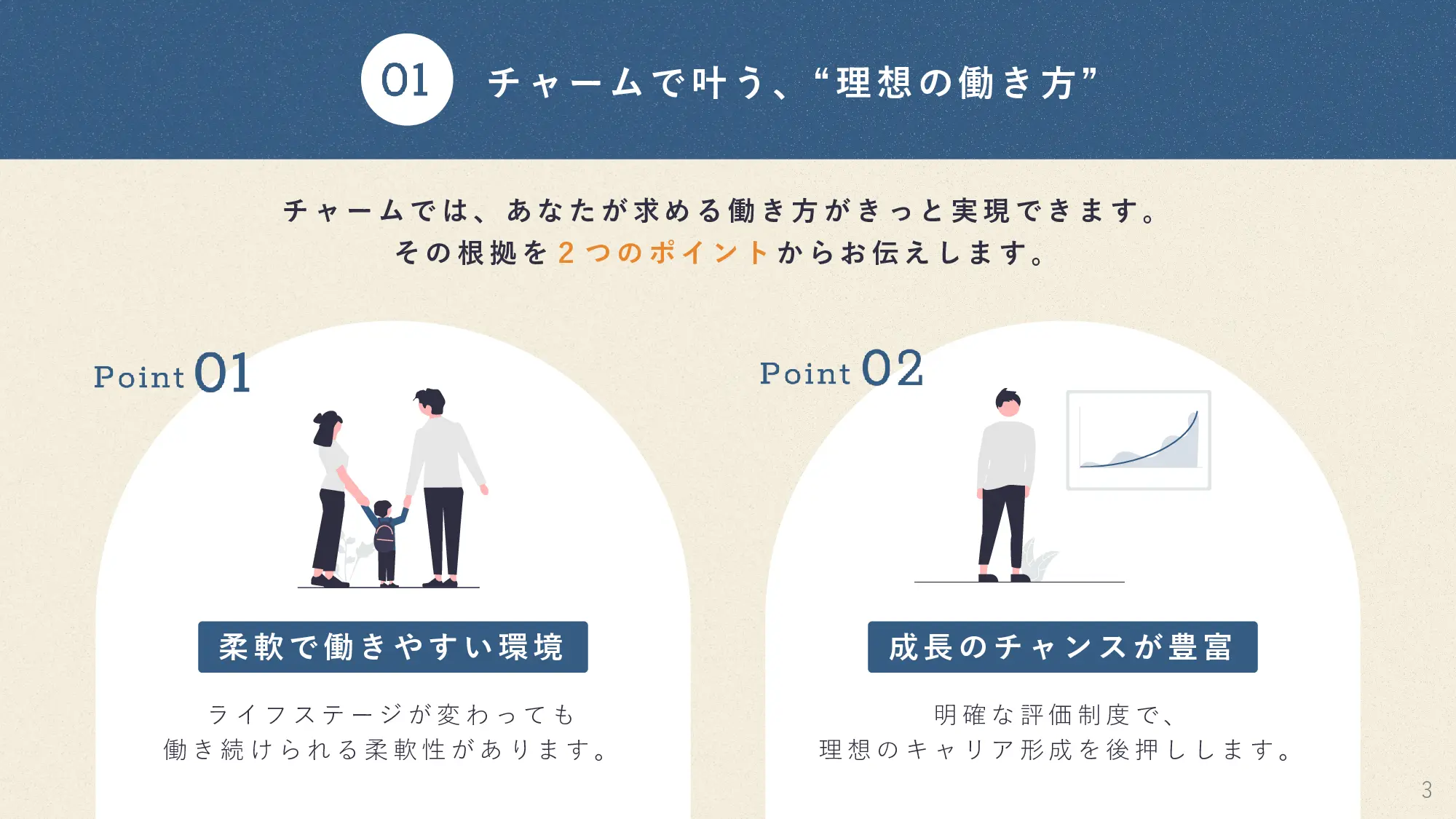 01 チャームで叶う、“理想の働き方”

チャームでは、あなたが求める働き方がきっと実現できます。
その根拠を2つのポイントからお伝えします。

Point 01

柔軟で働きやすい環境

ライフステージが変わっても
働き続けられる柔軟性があります。

Point 02

成長のチャンスが豊富

明確な評価制度で、
理想のキャリア形成を後押しします。

3